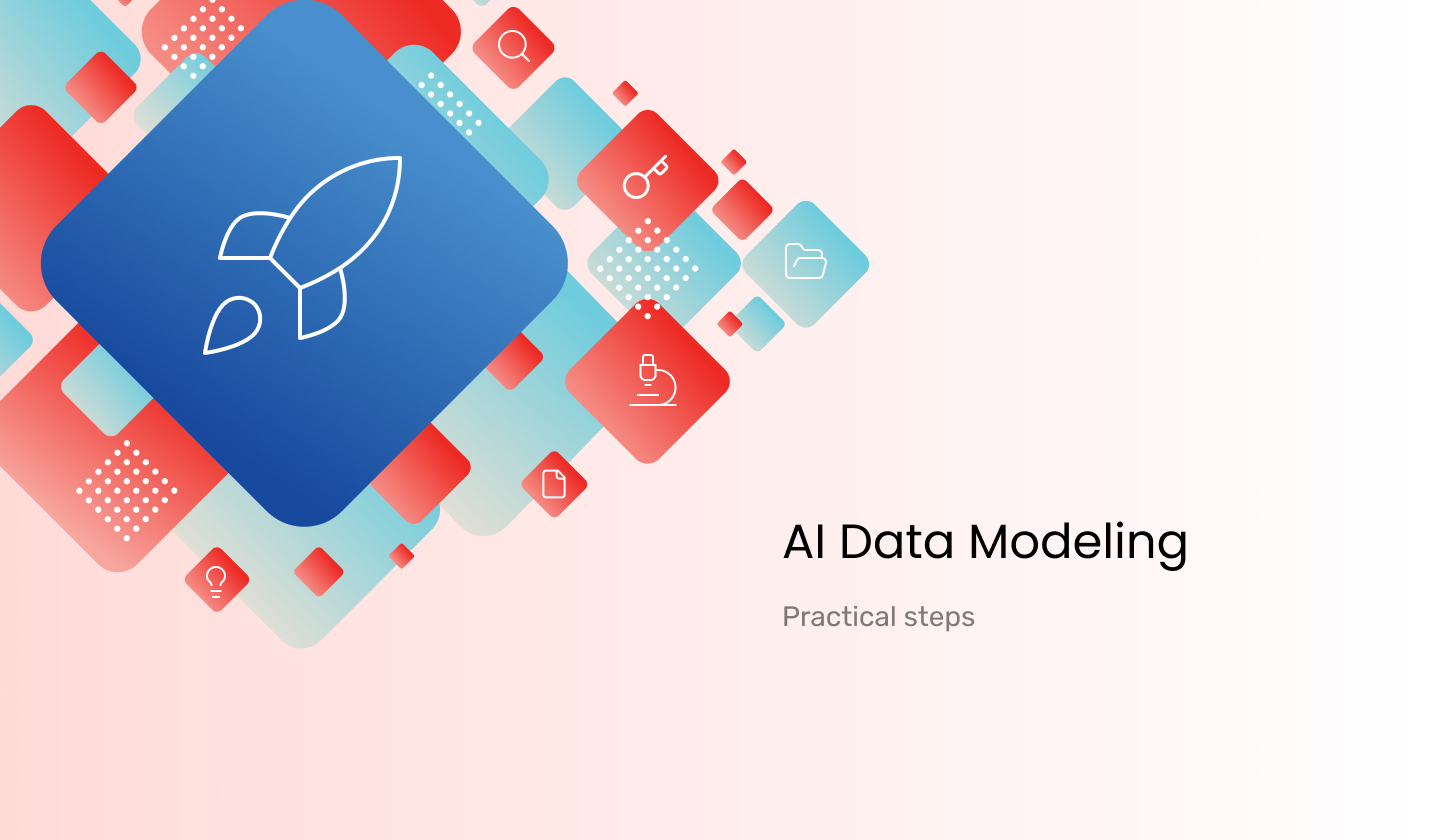 AI Data Modeling

Practical steps